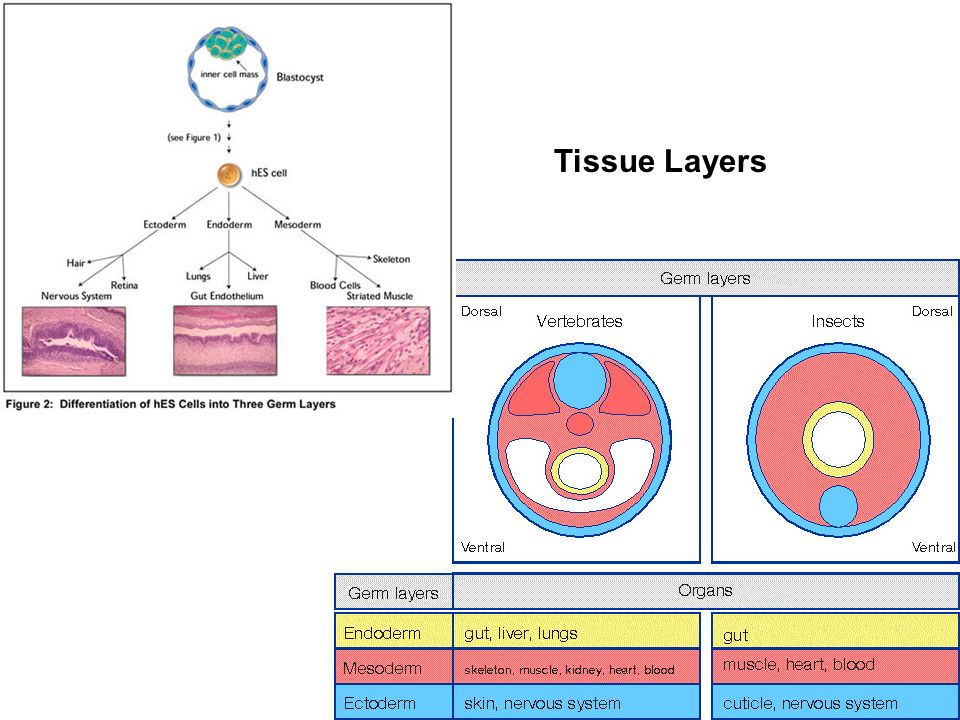 inner cell mass
Blastocyst

(see Figure 1)

hES cell

Ectoderm
Endoderm
Mesoderm

Hair
Retina
Nervous System
Lungs
Liver
Gut Endothelium
Skeleton
Blood Cells
Striated Muscle

Figure 2: Differentiation of hES Cells into Three Germ Layers

Tissue Layers

Germ layers

Dorsal
Vertebrates
Ventral

Insects
Dorsal
Ventral

| Germ layers | Organs | |
|---|---|---|
| Endoderm | gut, liver, lungs | gut |
| Mesoderm | skeleton, muscle, kidney, heart, blood | muscle, heart, blood |
| Ectoderm | skin, nervous system | cuticle, nervous system |